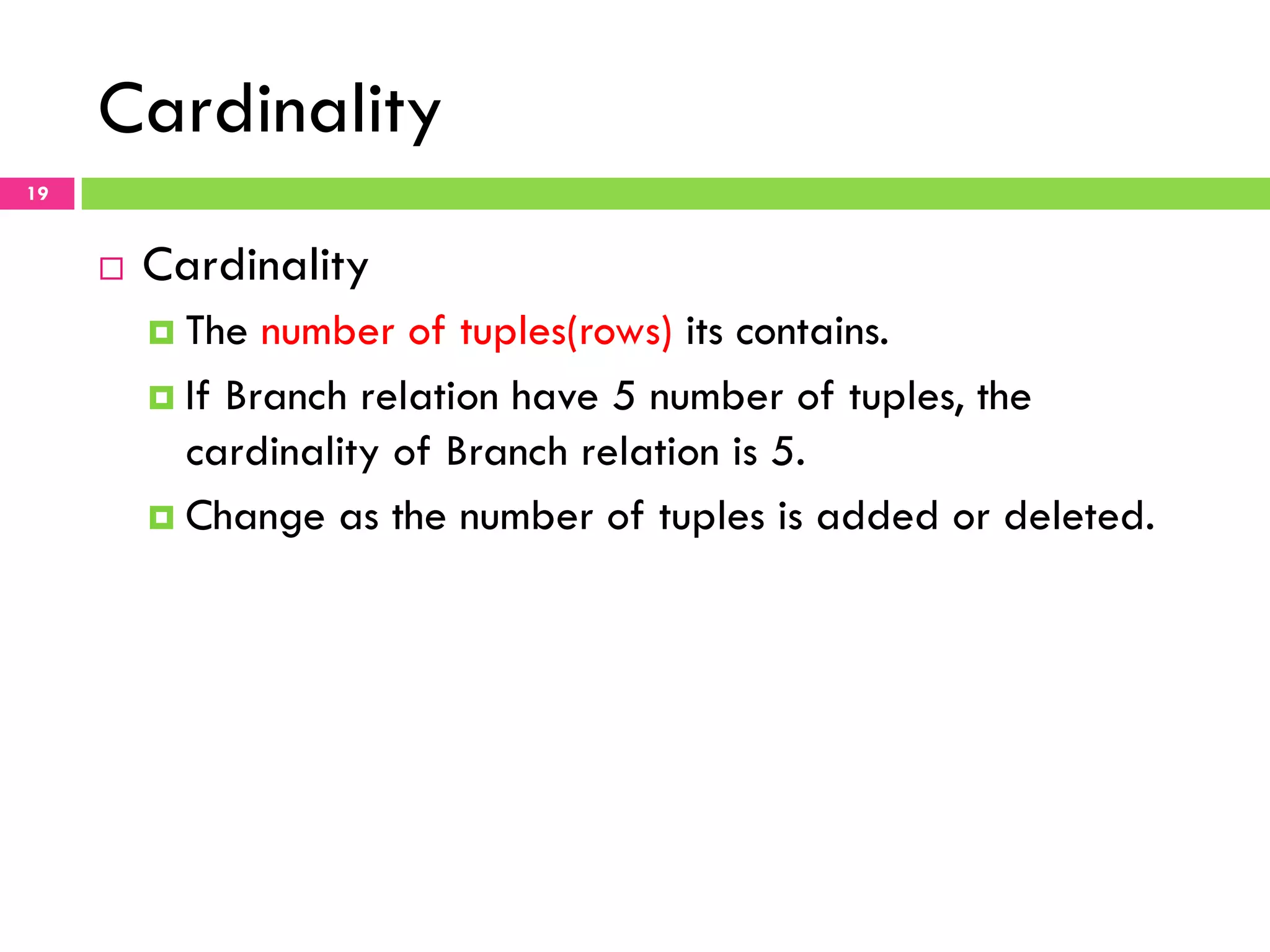 Cardinality

19

Cardinality

The number of tuples(rows) its contains.

If Branch relation have 5 number of tuples, the cardinality of Branch relation is 5.

Change as the number of tuples is added or deleted.